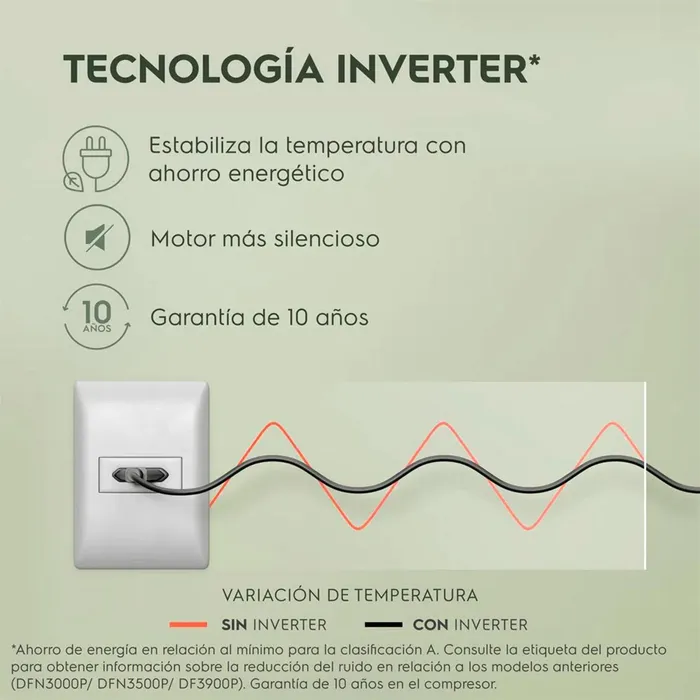 TECNOLOGÍA INVERTER*

Estabiliza la temperatura con ahorro energético

Motor más silencioso

10 AÑOS

Garantía de 10 años

VARIACIÓN DE TEMPERATURA

SIN INVERTER

CON INVERTER

*Ahorro de energía en relación al mínimo para la clasificación A. Consulte la etiqueta del producto para obtener información sobre la reducción del ruido en relación a los modelos anteriores (DFN3000P/ DFN3500P/ DF3900P). Garantía de 10 años en el compresor.